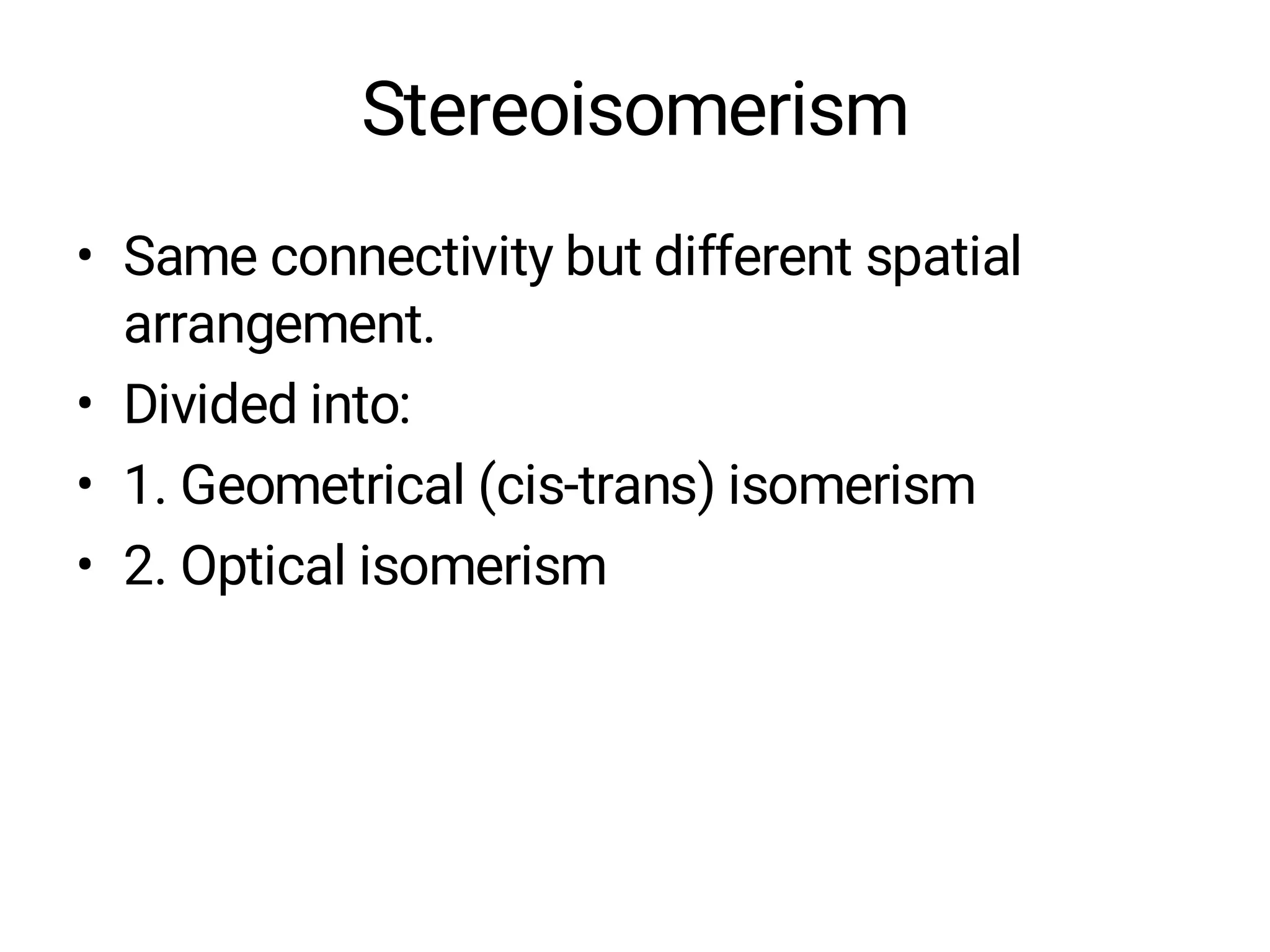 Stereoisomerism

• Same connectivity but different spatial arrangement.
• Divided into:
• 1. Geometrical (cis-trans) isomerism
• 2. Optical isomerism